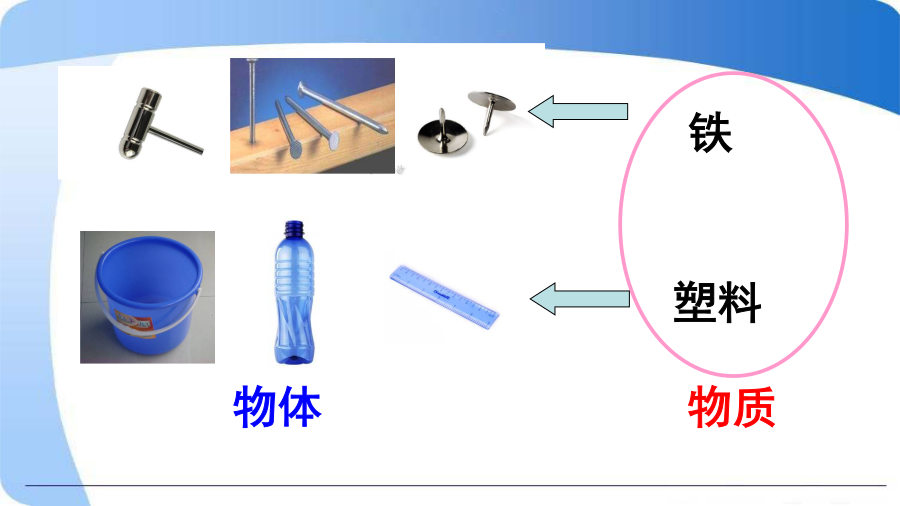 铁

塑料

物体

物质